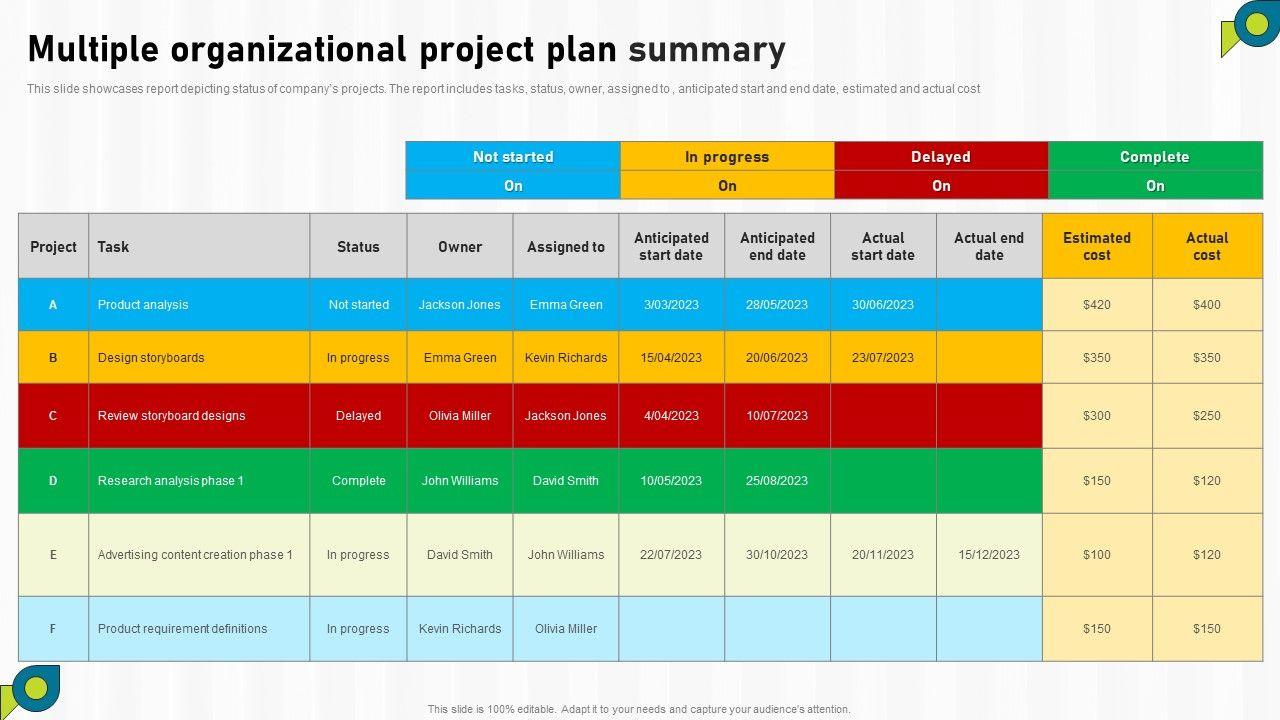 Multiple organizational project plan summary

This slide showcases report depicting status of company's projects. The report includes tasks, status, owner, assigned to , anticipated start and end date, estimated and actual cost

| Not started | In progress | Delayed | Complete |
|---|---|---|---|
| On | On | On | On |

| Project | Task | Status | Owner | Assigned to | Anticipated start date | Anticipated end date | Actual start date | Actual end date | Estimated cost | Actual cost |
|---|---|---|---|---|---|---|---|---|---|---|
| A | Product analysis | Not started | Jackson Jones | Emma Green | 3/03/2023 | 28/05/2023 | 30/06/2023 | | $420 | $400 |
| B | Design storyboards | In progress | Emma Green | Kevin Richards | 15/04/2023 | 20/06/2023 | 23/07/2023 | | $350 | $350 |
| C | Review storyboard designs | Delayed | Olivia Miller | Jackson Jones | 4/04/2023 | 10/07/2023 | | | $300 | $250 |
| D | Research analysis phase 1 | Complete | John Williams | David Smith | 10/05/2023 | 25/08/2023 | | | $150 | $120 |
| E | Advertising content creation phase 1 | In progress | David Smith | John Williams | 22/07/2023 | 30/10/2023 | 20/11/2023 | 15/12/2023 | $100 | $120 |
| F | Product requirement definitions | In progress | Kevin Richards | Olivia Miller | | | | | $150 | $150 |

This slide is 100% editable. Adapt it to your needs and capture your audience's attention.